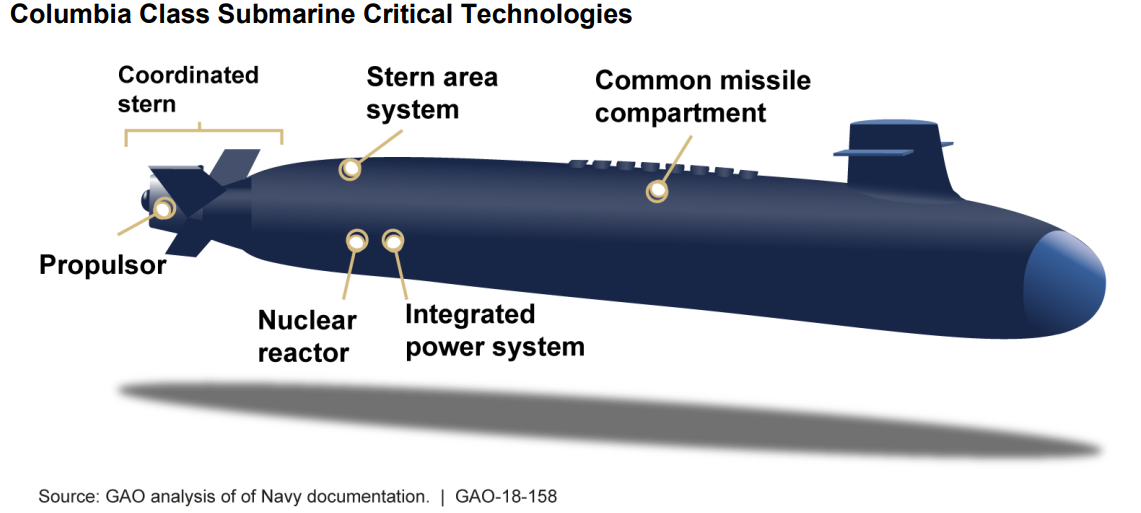 Columbia Class Submarine Critical Technologies

Coordinated stern

Stern area system

Common missile compartment

Propulsor

Nuclear reactor

Integrated power system

Source: GAO analysis of of Navy documentation. | GAO-18-158